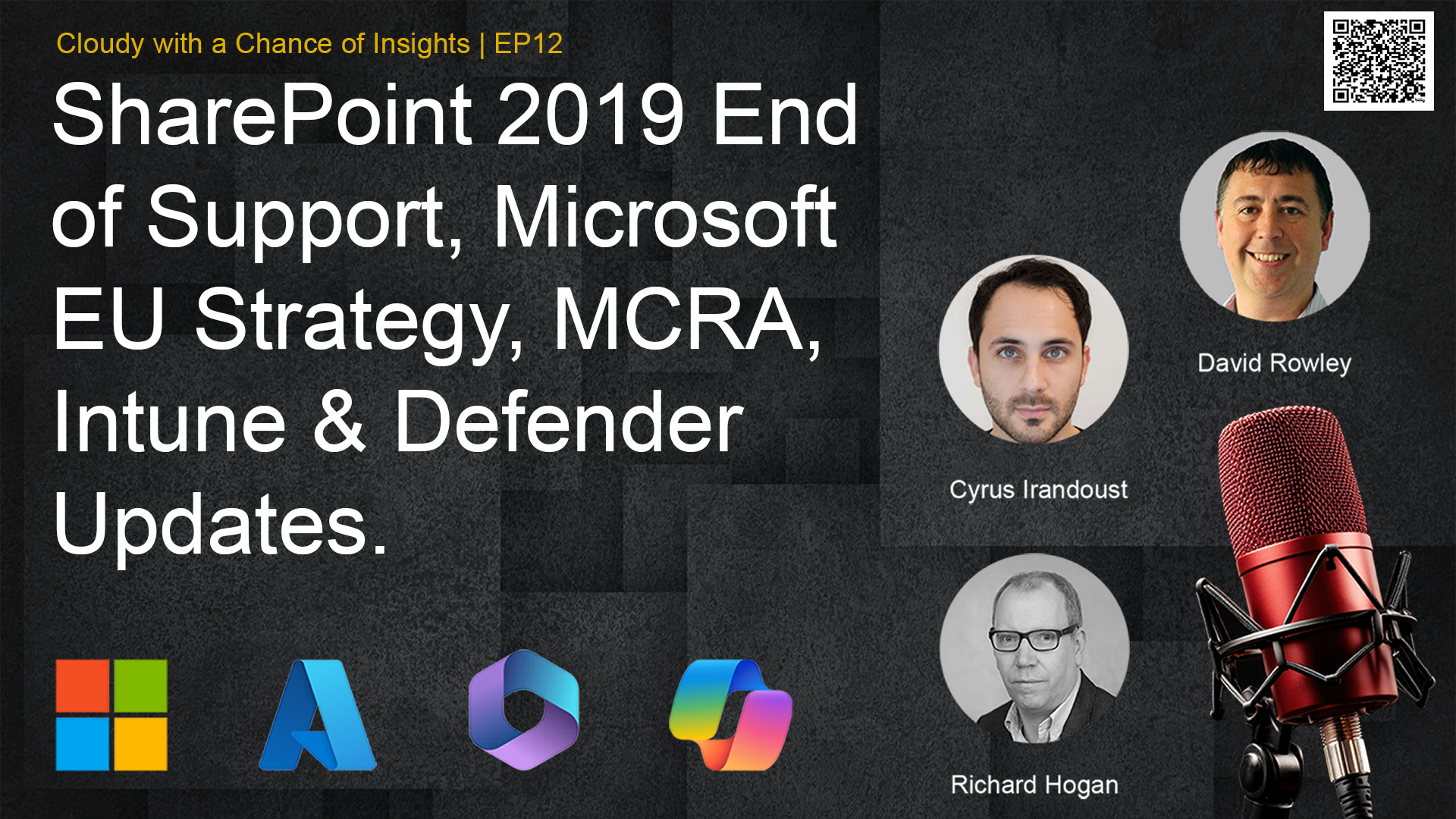 Cloudy with a Chance of Insights | EP12

SharePoint 2019 End of Support, Microsoft EU Strategy, MCRA, Intune & Defender Updates.

David Rowley

Cyrus Irandoust

Richard Hogan